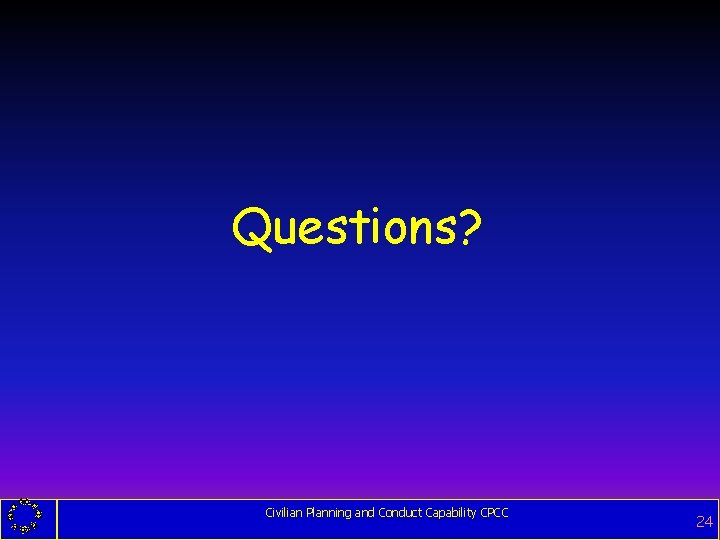 Questions?

Civilian Planning and Conduct Capability CPCC

24